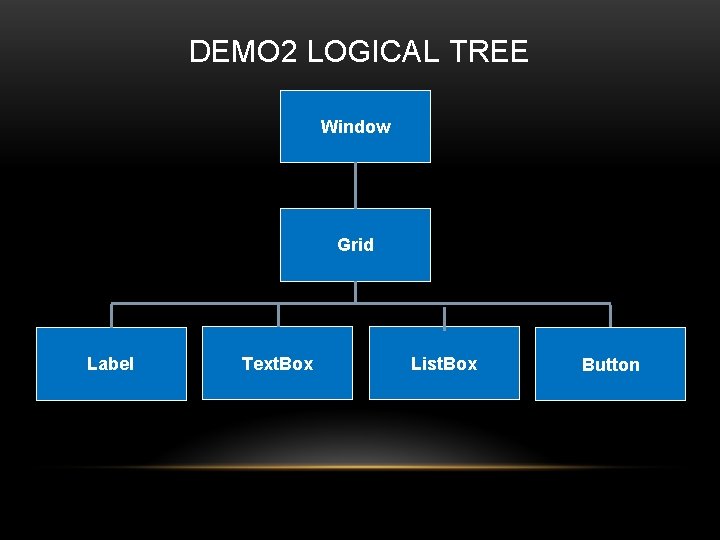 DEMO2 LOGICAL TREE

Window

Grid

Label

TextBox

ListBox

Button